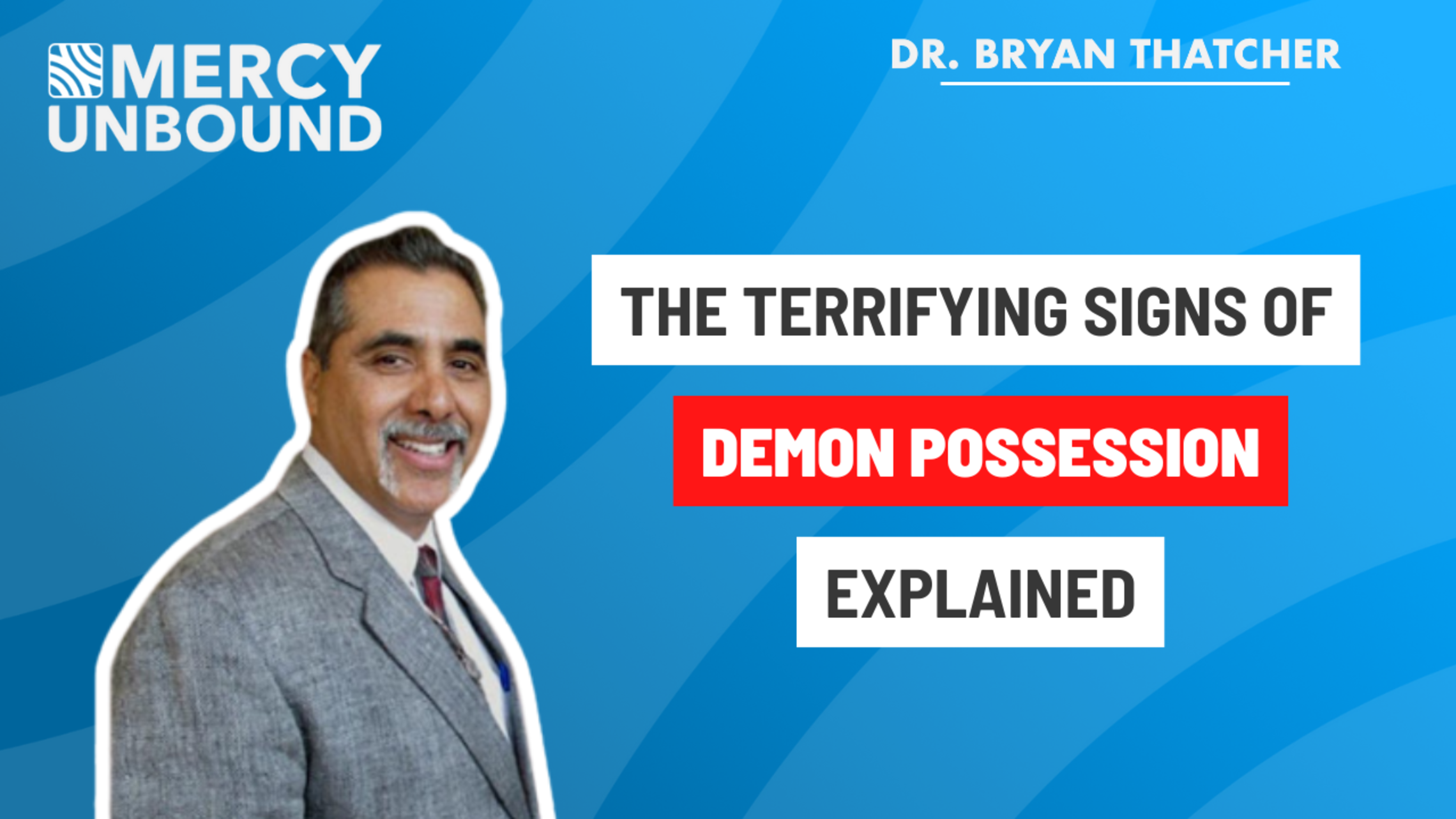 MERCY UNBOUND

DR. BRYAN THATCHER

THE TERRIFYING SIGNS OF
DEMON POSSESSION
EXPLAINED